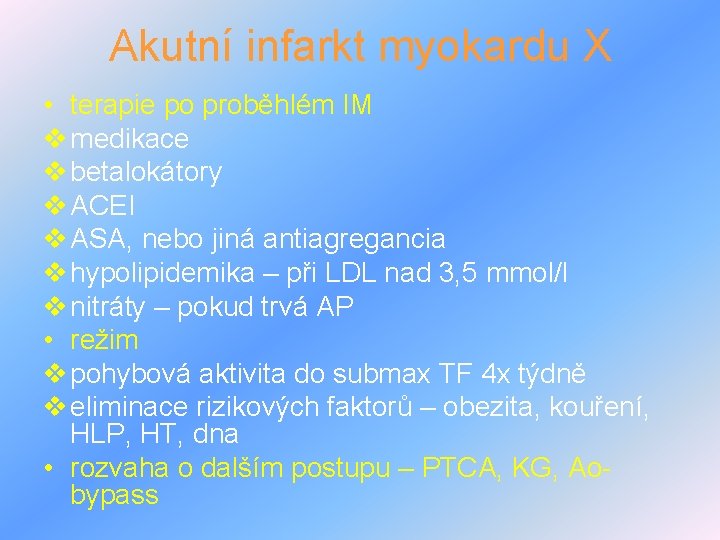 Akutní infarkt myokardu X

• terapie po proběhlém IM
❖ medikace
❖ betalokátory
❖ ACEI
❖ ASA, nebo jiná antiagregancia
❖ hypolipidemika – při LDL nad 3,5 mmol/l
❖ nitráty – pokud trvá AP
• režim
❖ pohybová aktivita do submax TF 4x týdně
❖ eliminace rizikových faktorů – obezita, kouření, HLP, HT, dna
• rozvaha o dalším postupu – PTCA, KG, Ao-bypass